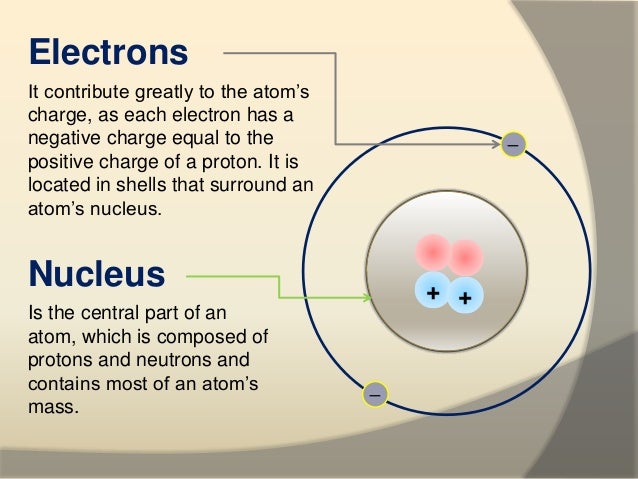 Electrons

It contribute greatly to the atom's charge, as each electron has a negative charge equal to the positive charge of a proton. It is located in shells that surround an atom's nucleus.

Nucleus

Is the central part of an atom, which is composed of protons and neutrons and contains most of an atom's mass.

–

+

+

–